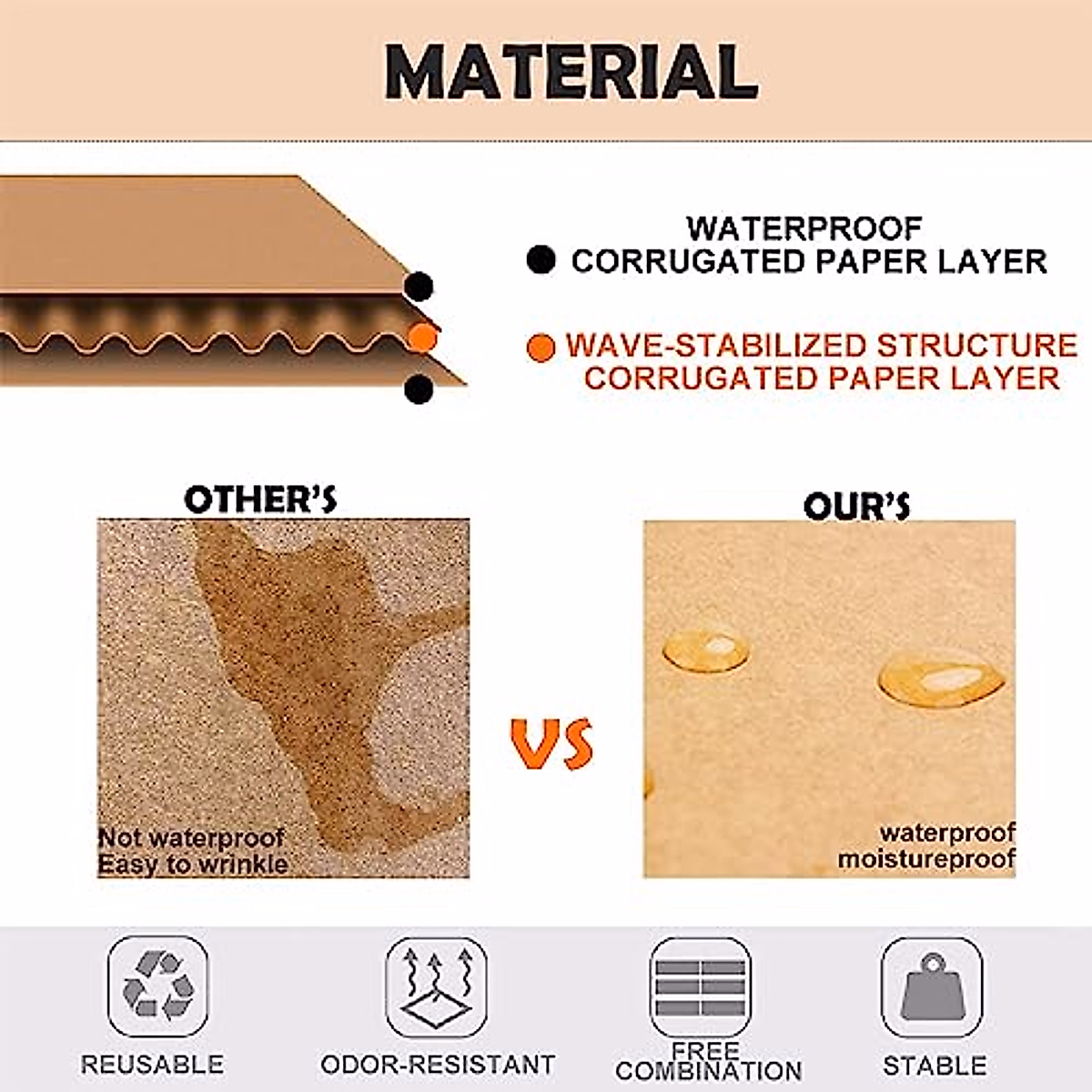 MATERIAL

WATERPROOF CORRUGATED PAPER LAYER

WAVE-STABILIZED STRUCTURE CORRUGATED PAPER LAYER

OTHER'S

Not waterproof
Easy to wrinkle

VS

OUR'S

waterproof
moistureproof

REUSABLE

ODOR-RESISTANT

FREE COMBINATION

STABLE